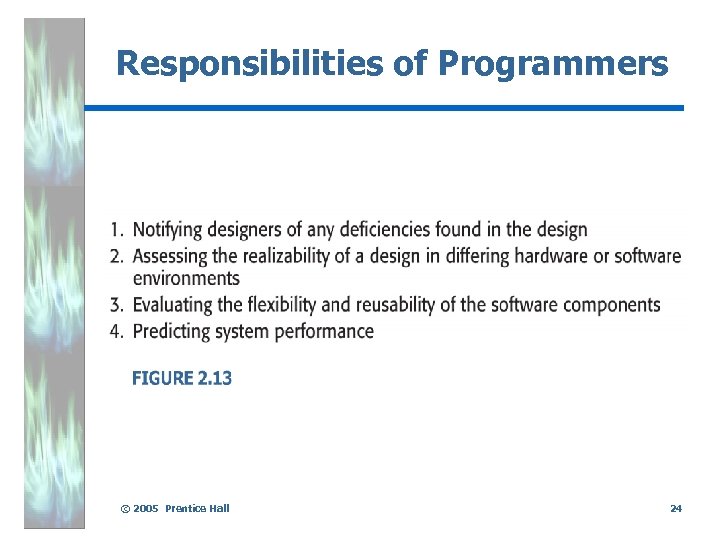 Responsibilities of Programmers

1. Notifying designers of any deficiencies found in the design
2. Assessing the realizability of a design in differing hardware or software environments
3. Evaluating the flexibility and reusability of the software components
4. Predicting system performance

FIGURE 2.13

© 2005 Prentice Hall

24